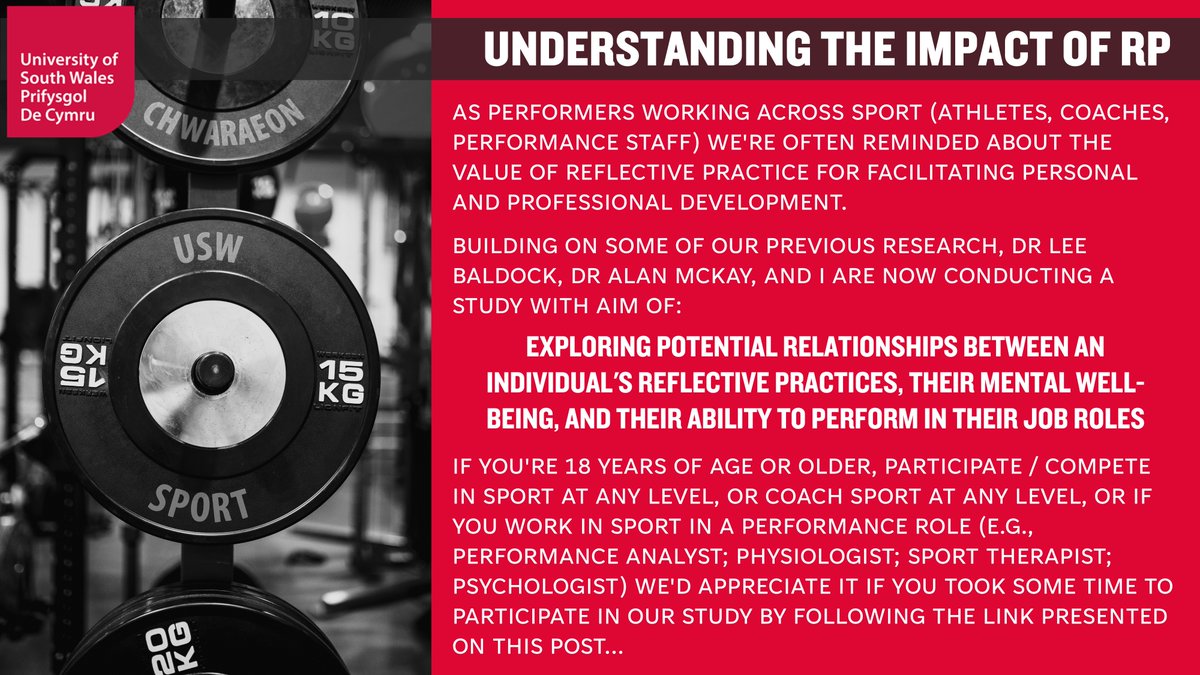 University of South Wales
Prifysgol De Cymru

10 KG

CHWARAEON

USW

15 KG

15 KG

SPORT

20 KG

UNDERSTANDING THE IMPACT OF RP

AS PERFORMERS WORKING ACROSS SPORT (ATHLETES, COACHES, PERFORMANCE STAFF) WE'RE OFTEN REMINDED ABOUT THE VALUE OF REFLECTIVE PRACTICE FOR FACILITATING PERSONAL AND PROFESSIONAL DEVELOPMENT.

BUILDING ON SOME OF OUR PREVIOUS RESEARCH, DR LEE BALDOCK, DR ALAN MCKAY, AND I ARE NOW CONDUCTING A STUDY WITH AIM OF:

EXPLORING POTENTIAL RELATIONSHIPS BETWEEN AN INDIVIDUAL'S REFLECTIVE PRACTICES, THEIR MENTAL WELL-BEING, AND THEIR ABILITY TO PERFORM IN THEIR JOB ROLES

IF YOU'RE 18 YEARS OF AGE OR OLDER, PARTICIPATE / COMPETE IN SPORT AT ANY LEVEL, OR COACH SPORT AT ANY LEVEL, OR IF YOU WORK IN SPORT IN A PERFORMANCE ROLE (E.G., PERFORMANCE ANALYST; PHYSIOLOGIST; SPORT THERAPIST; PSYCHOLOGIST) WE'D APPRECIATE IT IF YOU TOOK SOME TIME TO PARTICIPATE IN OUR STUDY BY FOLLOWING THE LINK PRESENTED ON THIS POST...